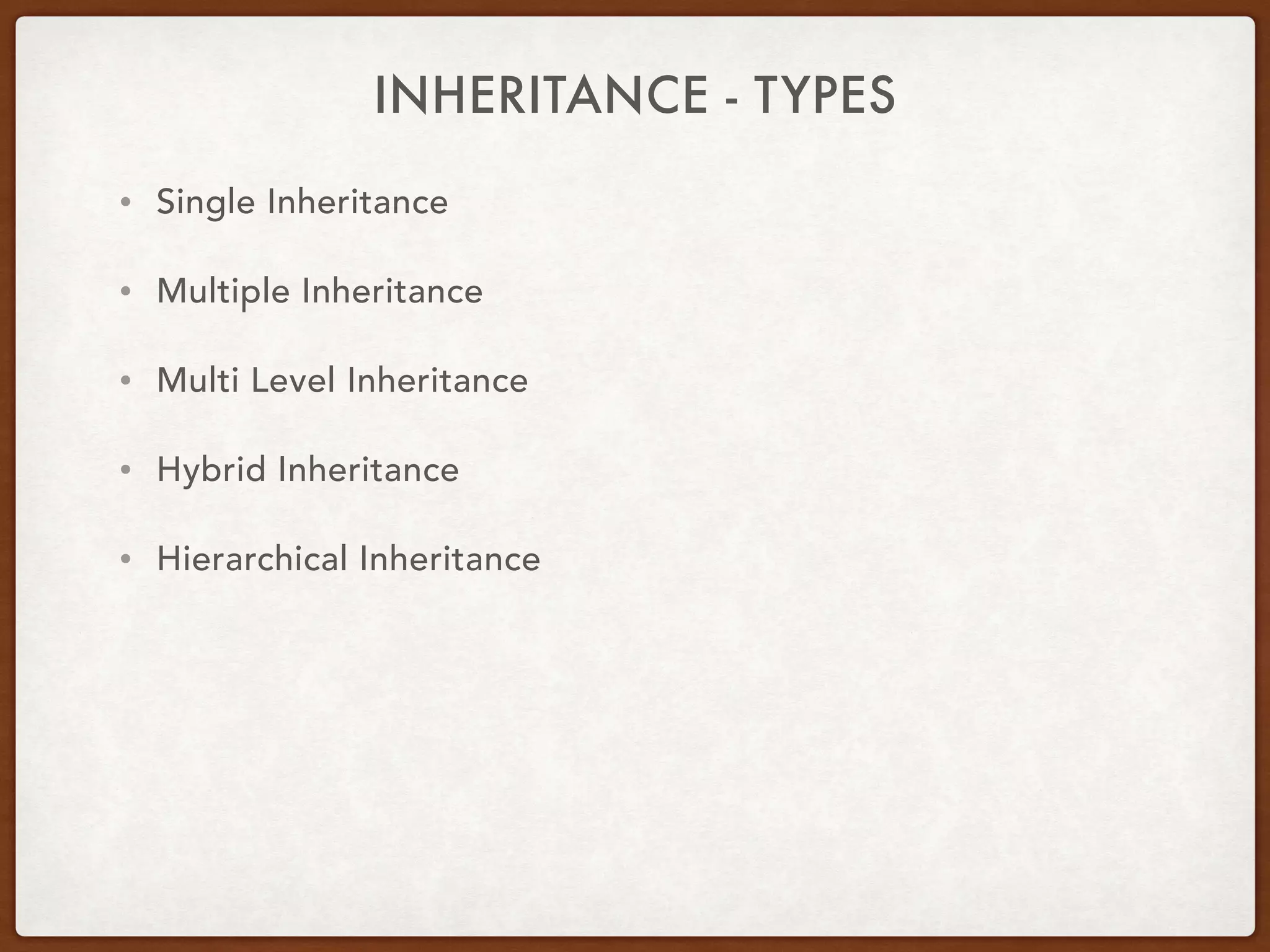 INHERITANCE - TYPES

• Single Inheritance

• Multiple Inheritance

• Multi Level Inheritance

• Hybrid Inheritance

• Hierarchical Inheritance